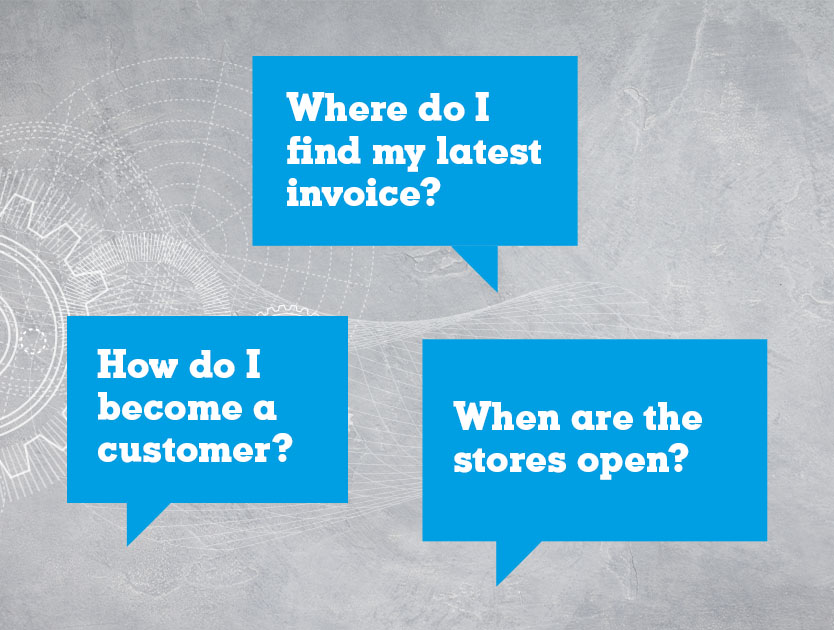 Where do I find my latest invoice?

How do I become a customer?

When are the stores open?